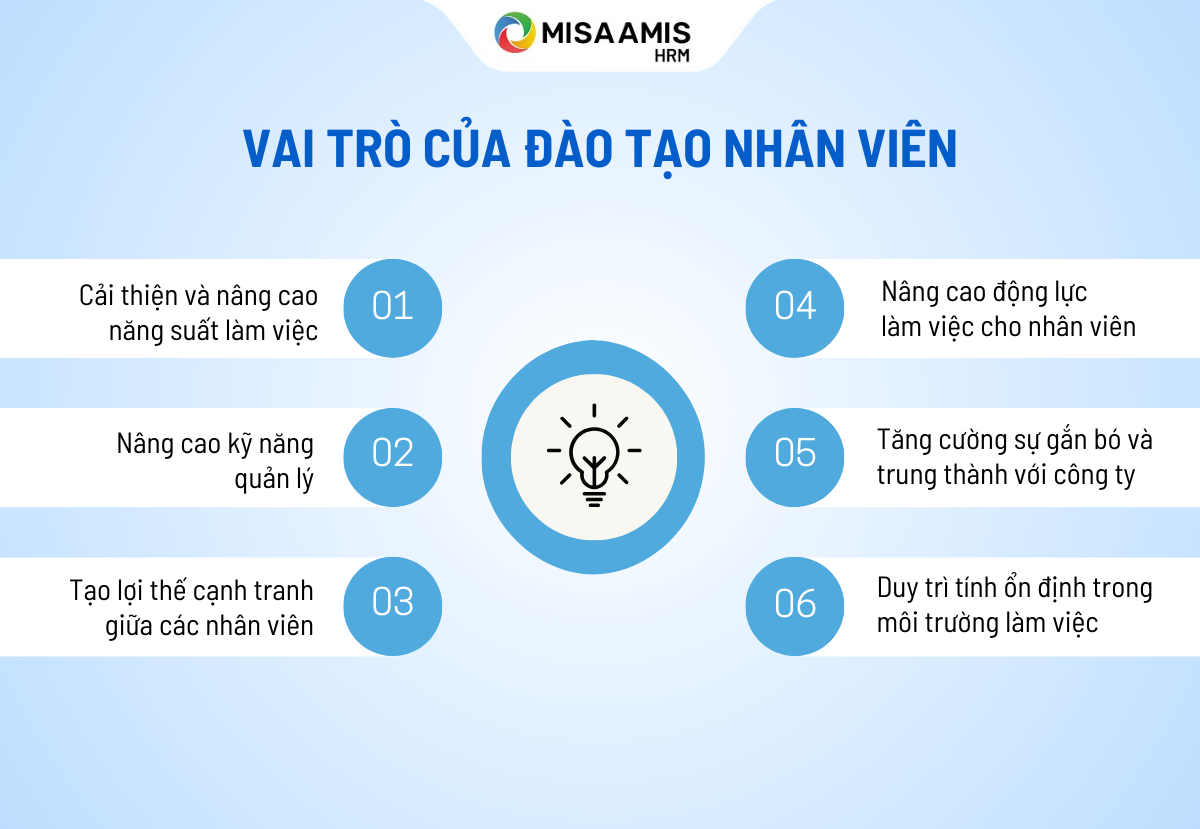 MISA AMIS
HRM

VAI TRÒ CỦA ĐÀO TẠO NHÂN VIÊN

Cải thiện và nâng cao năng suất làm việc

01

Nâng cao kỹ năng quản lý

02

Tạo lợi thế cạnh tranh giữa các nhân viên

03

04

Nâng cao động lực làm việc cho nhân viên

05

Tăng cường sự gắn bó và trung thành với công ty

06

Duy trì tính ổn định trong môi trường làm việc